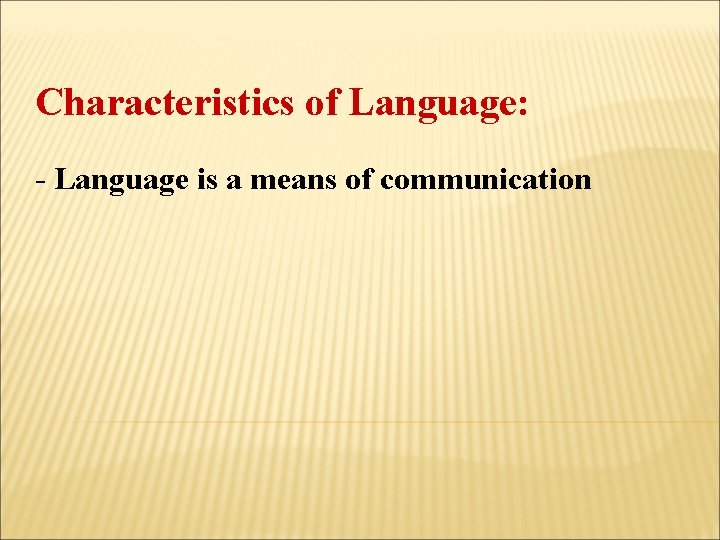 Characteristics of Language:

- Language is a means of communication